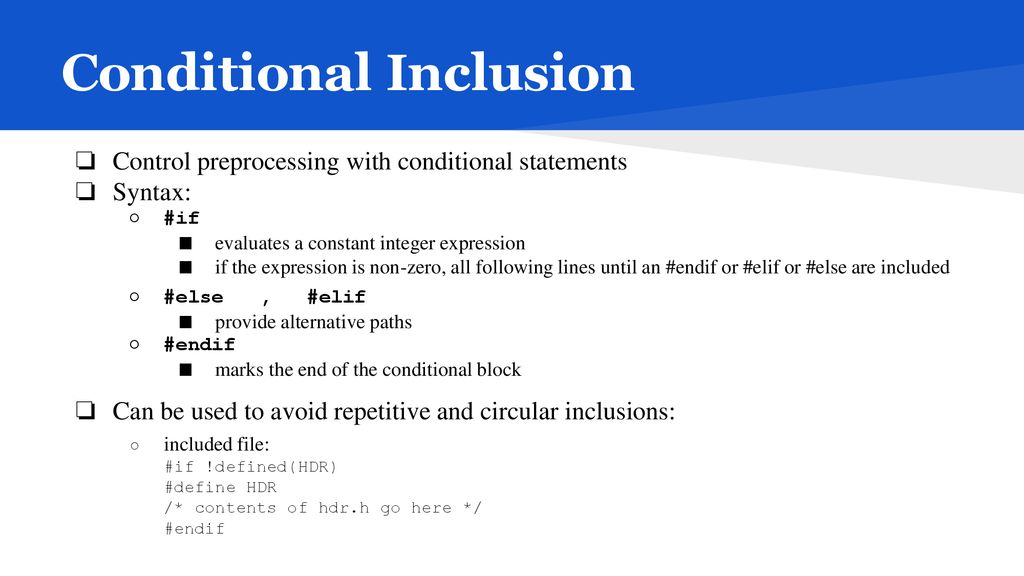 Conditional Inclusion

❏ Control preprocessing with conditional statements
❏ Syntax:
○ #if
■ evaluates a constant integer expression
■ if the expression is non-zero, all following lines until an #endif or #elif or #else are included
○ #else , #elif
■ provide alternative paths
○ #endif
■ marks the end of the conditional block

❏ Can be used to avoid repetitive and circular inclusions:
○ included file:
#if !defined(HDR)
#define HDR
/* contents of hdr.h go here */
#endif